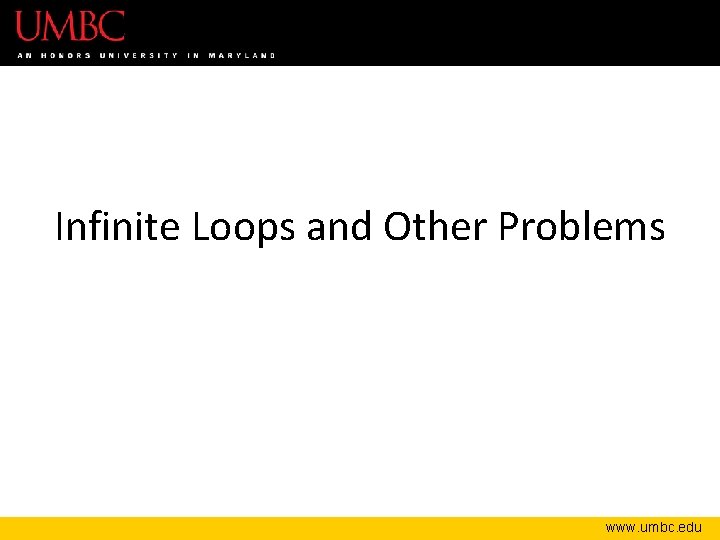 UMBC
AN HONORS UNIVERSITY IN MARYLAND

Infinite Loops and Other Problems

www.umbc.edu